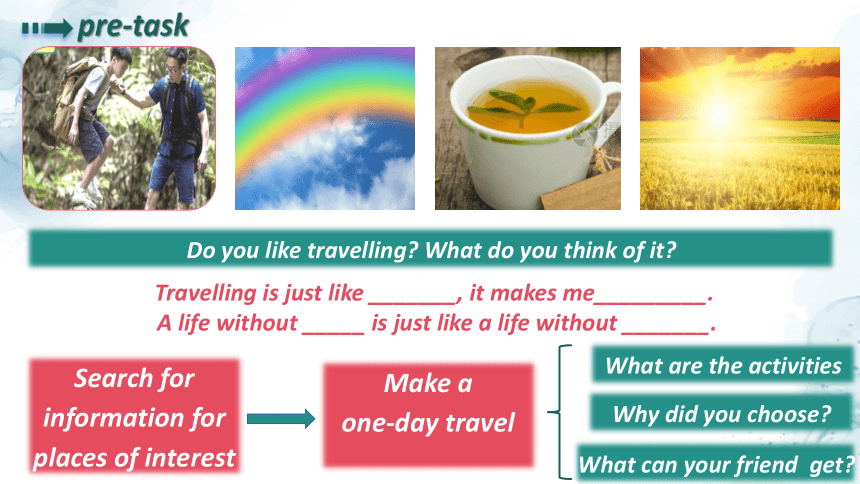 pre-task

Do you like travelling? What do you think of it?

Travelling is just like _______, it makes me_________.
A life without _____ is just like a life without _______.

Search for information for places of interest

Make a one-day travel

What are the activities

Why did you choose?

What can your friend get?